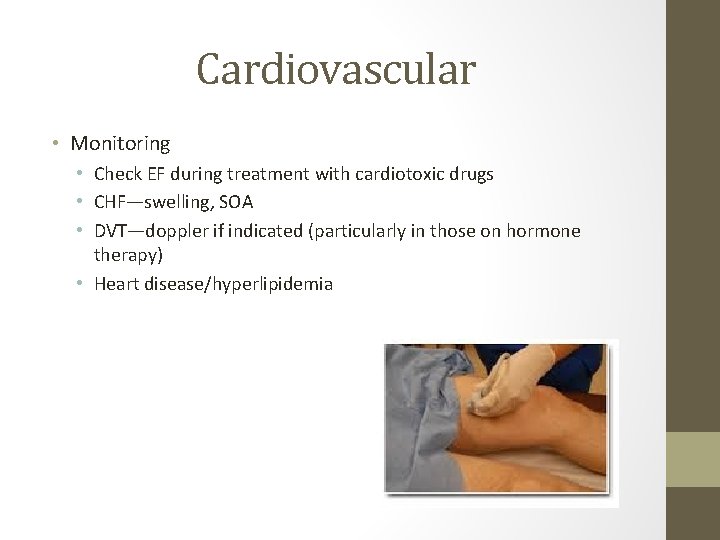 Cardiovascular

• Monitoring
  • Check EF during treatment with cardiotoxic drugs
  • CHF—swelling, SOA
  • DVT—doppler if indicated (particularly in those on hormone therapy)
  • Heart disease/hyperlipidemia